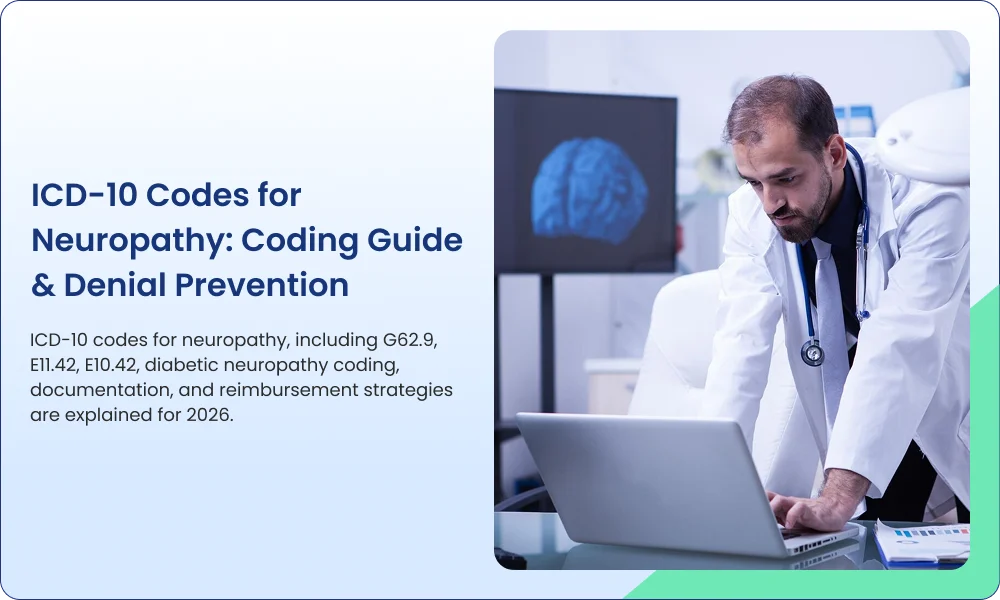 ICD-10 Codes for Neuropathy: Coding Guide & Denial Prevention

ICD-10 codes for neuropathy, including G62.9, E11.42, E10.42, diabetic neuropathy coding, documentation, and reimbursement strategies are explained for 2026.